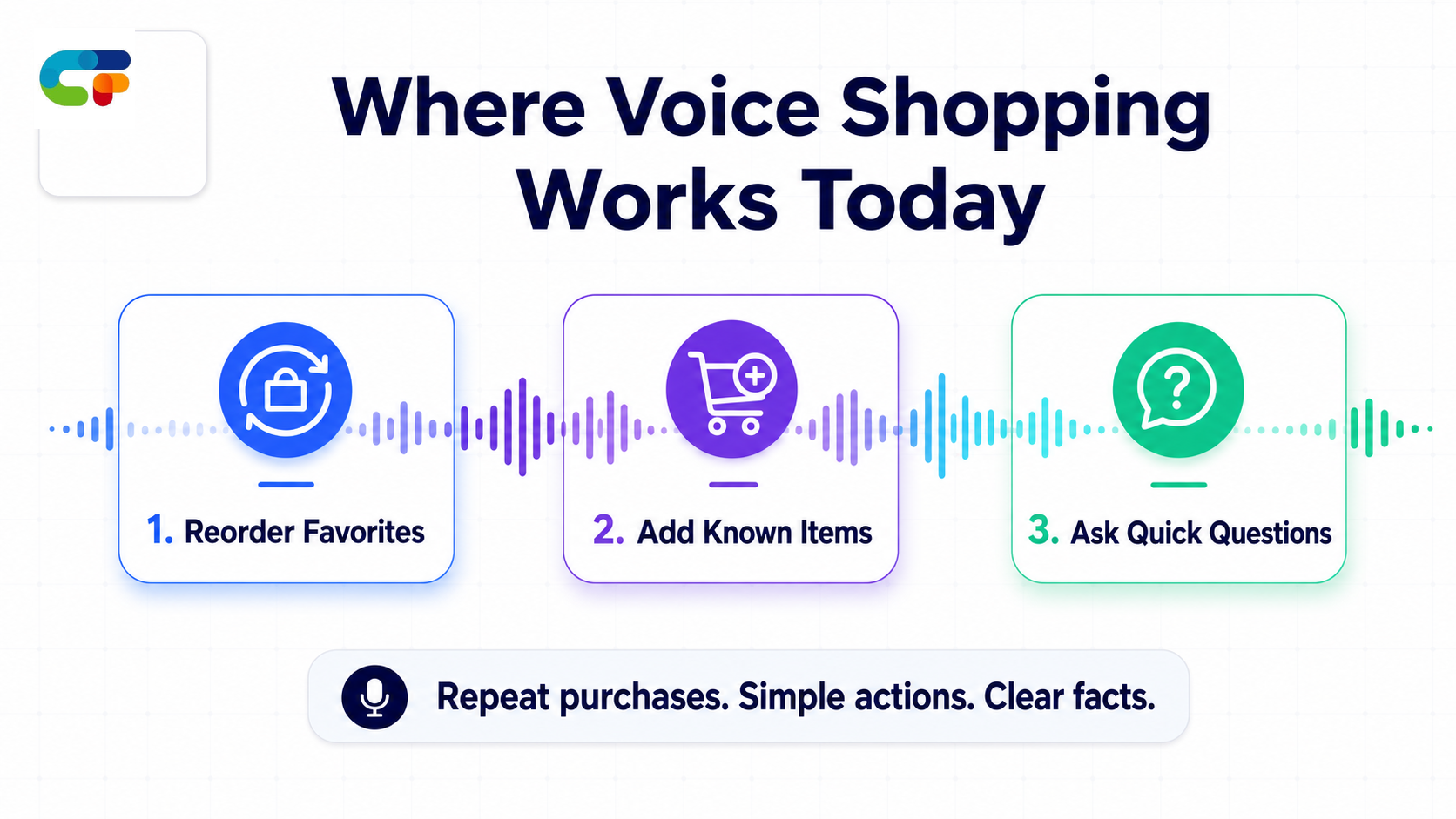 Where Voice Shopping Works Today

1. Reorder Favorites

2. Add Known Items

3. Ask Quick Questions

Repeat purchases. Simple actions. Clear facts.